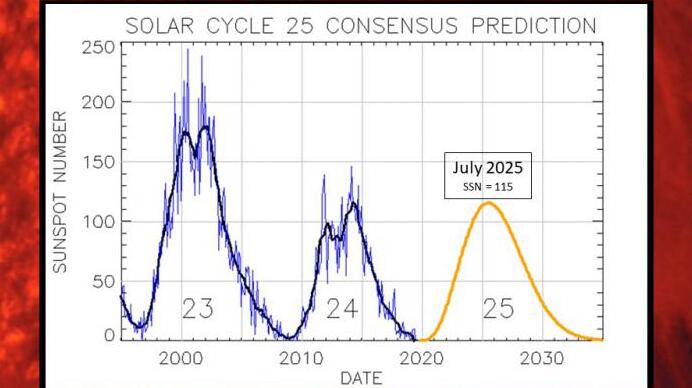 SOLAR CYCLE 25 CONSENSUS PREDICTION

SUNSPOT NUMBER

250
200
150
100
50
0

July 2025
SSN = 115

23
24
25

2000
2010
2020
2030

DATE